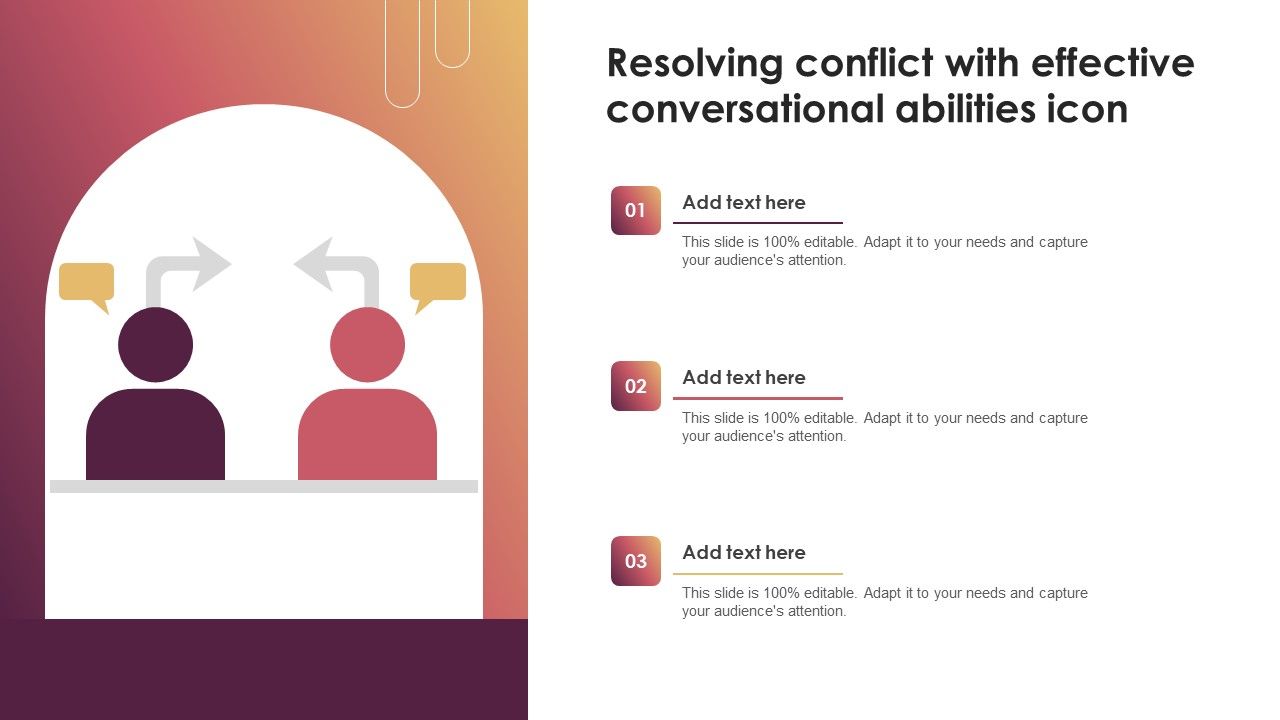 Resolving conflict with effective conversational abilities icon

01

Add text here

This slide is 100% editable. Adapt it to your needs and capture your audience's attention.

02

Add text here

This slide is 100% editable. Adapt it to your needs and capture your audience's attention.

03

Add text here

This slide is 100% editable. Adapt it to your needs and capture your audience's attention.